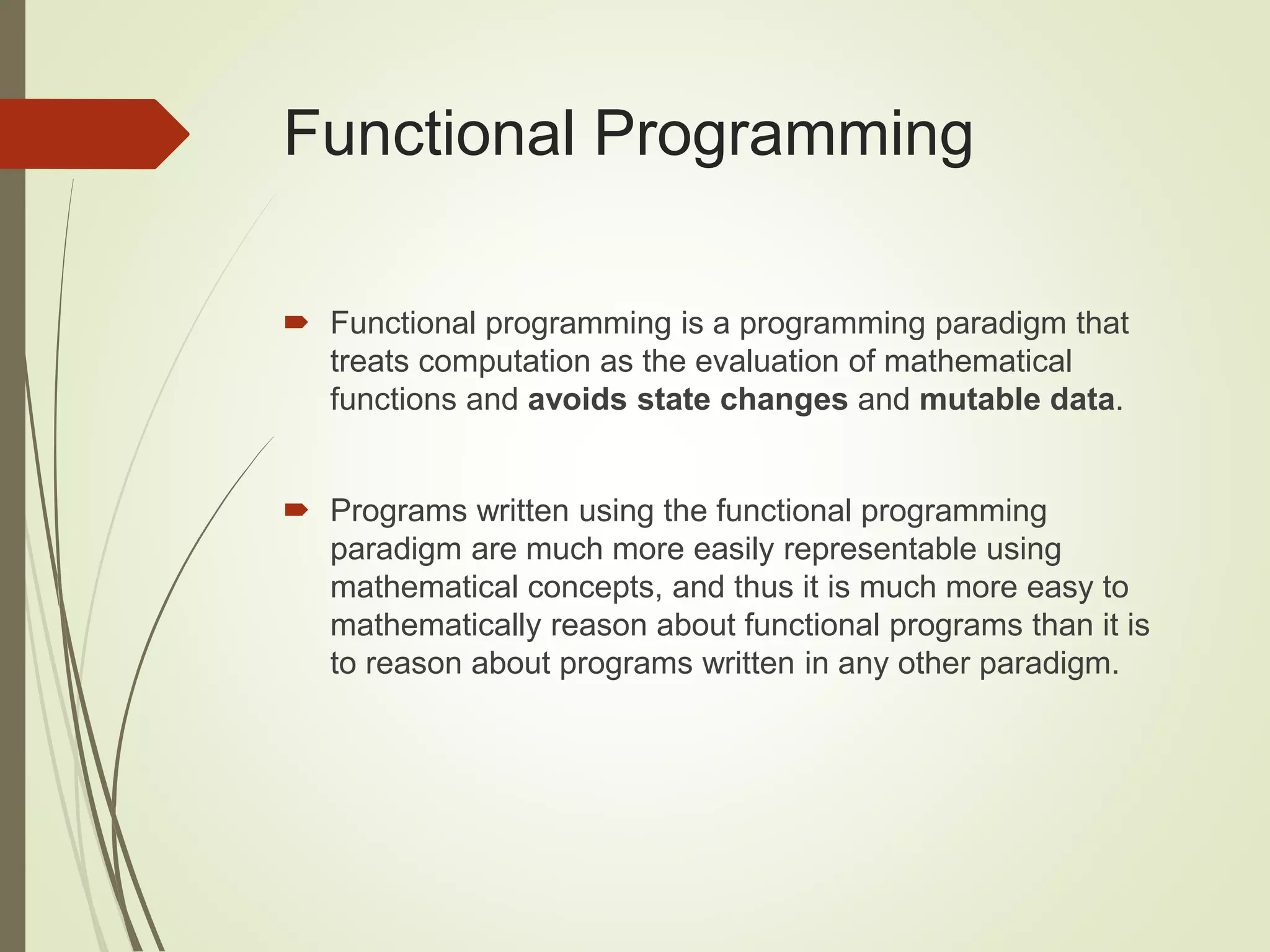 Functional Programming

Functional programming is a programming paradigm that treats computation as the evaluation of mathematical functions and avoids state changes and mutable data.

Programs written using the functional programming paradigm are much more easily representable using mathematical concepts, and thus it is much more easy to mathematically reason about functional programs than it is to reason about programs written in any other paradigm.